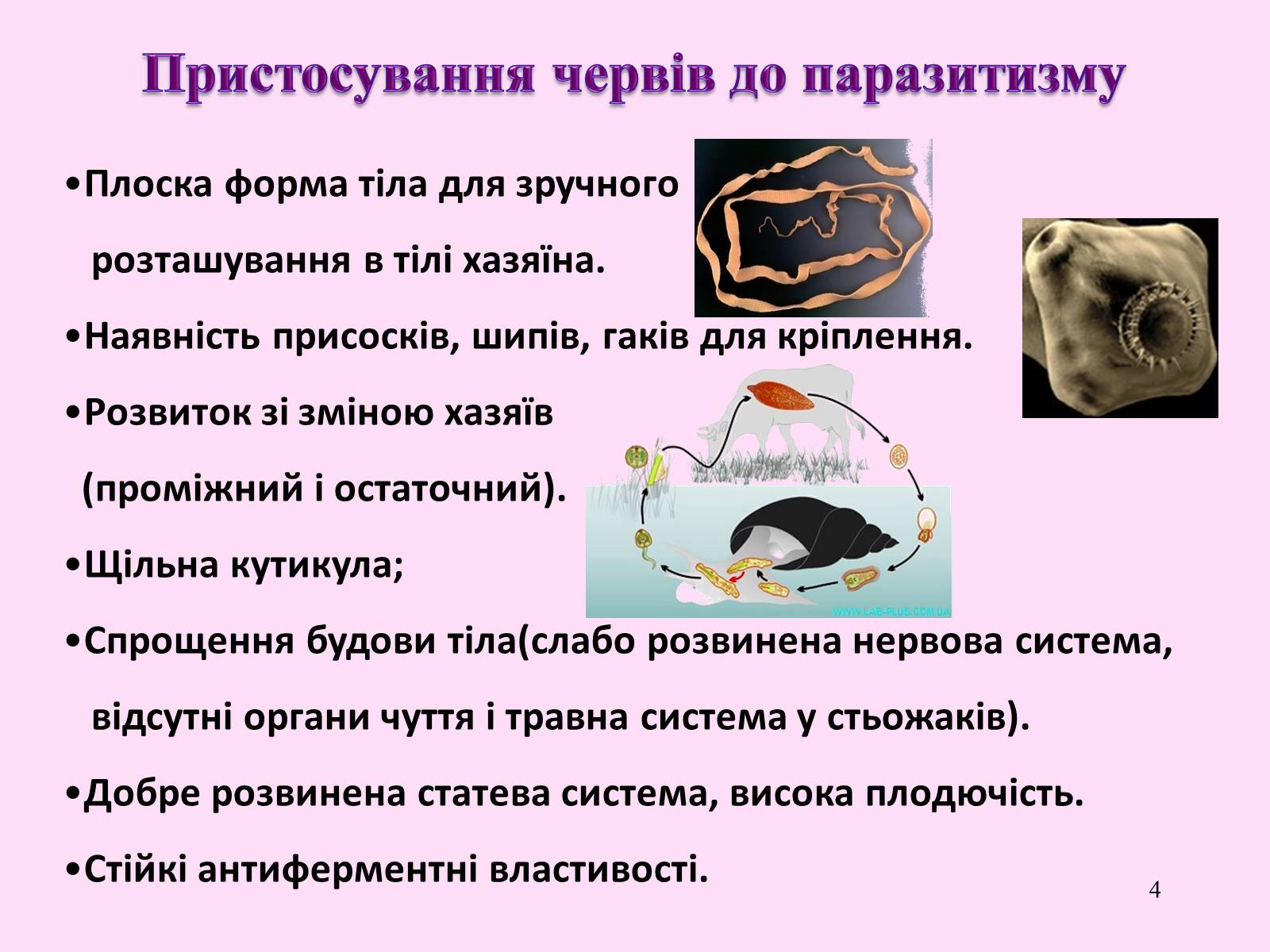 Пристосування червів до паразитизму

•Плоска форма тіла для зручного розташування в тілі хазяїна.

•Наявність присосків, шипів, гаків для кріплення.

•Розвиток зі зміною хазяїв (проміжний і остаточний).

•Щільна кутикула;

WWW.LAB-PLUS.COM.UA

•Спрощення будови тіла(слабо розвинена нервова система, відсутні органи чуття і травна система у стьожаків).

•Добре розвинена статева система, висока плодючість.

•Стійкі антиферментні властивості.

4